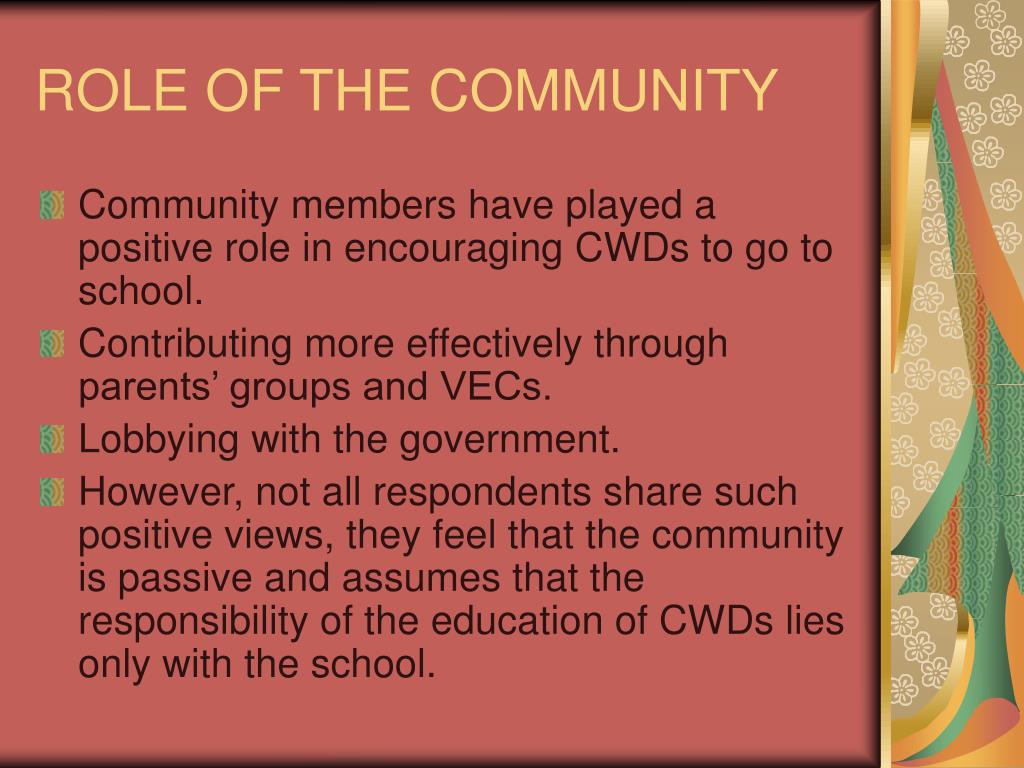 ROLE OF THE COMMUNITY

Community members have played a positive role in encouraging CWDs to go to school.

Contributing more effectively through parents’ groups and VECs.

Lobbying with the government.

However, not all respondents share such positive views, they feel that the community is passive and assumes that the responsibility of the education of CWDs lies only with the school.